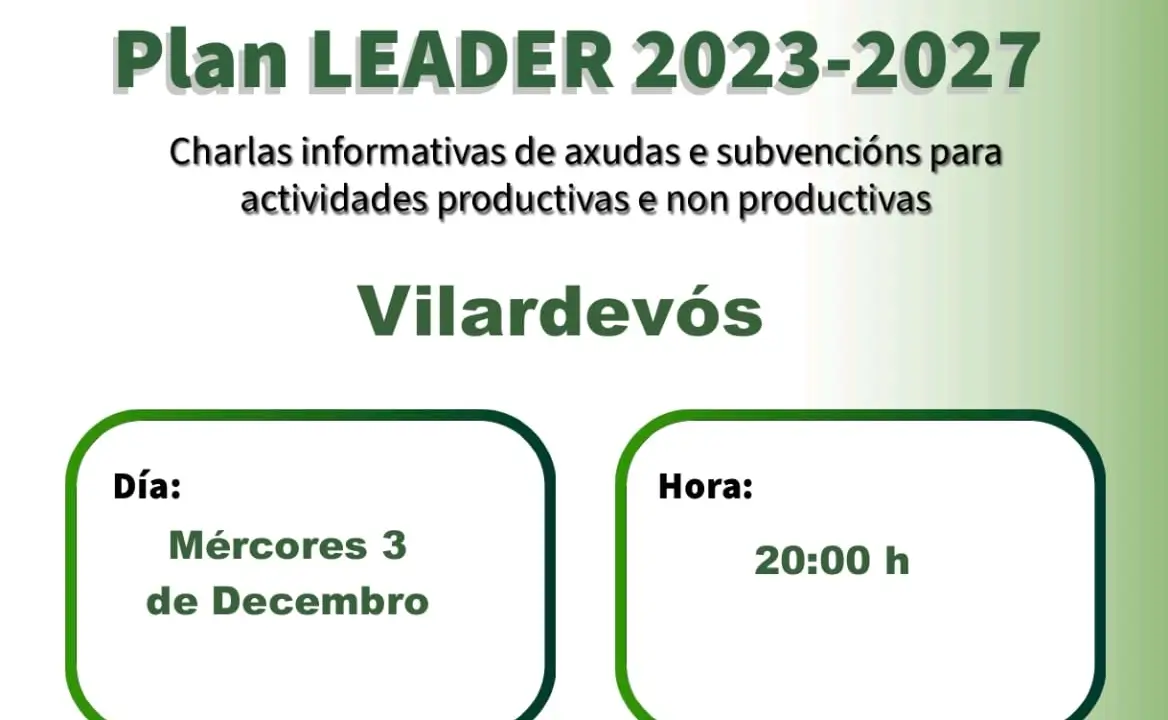 Plan LEADER 2023-2027

Charlas informativas de axudas e subvencións para actividades productivas e non productivas

Vilardevós

Día:
Mércores 3 de Decembro

Hora:
20:00 h